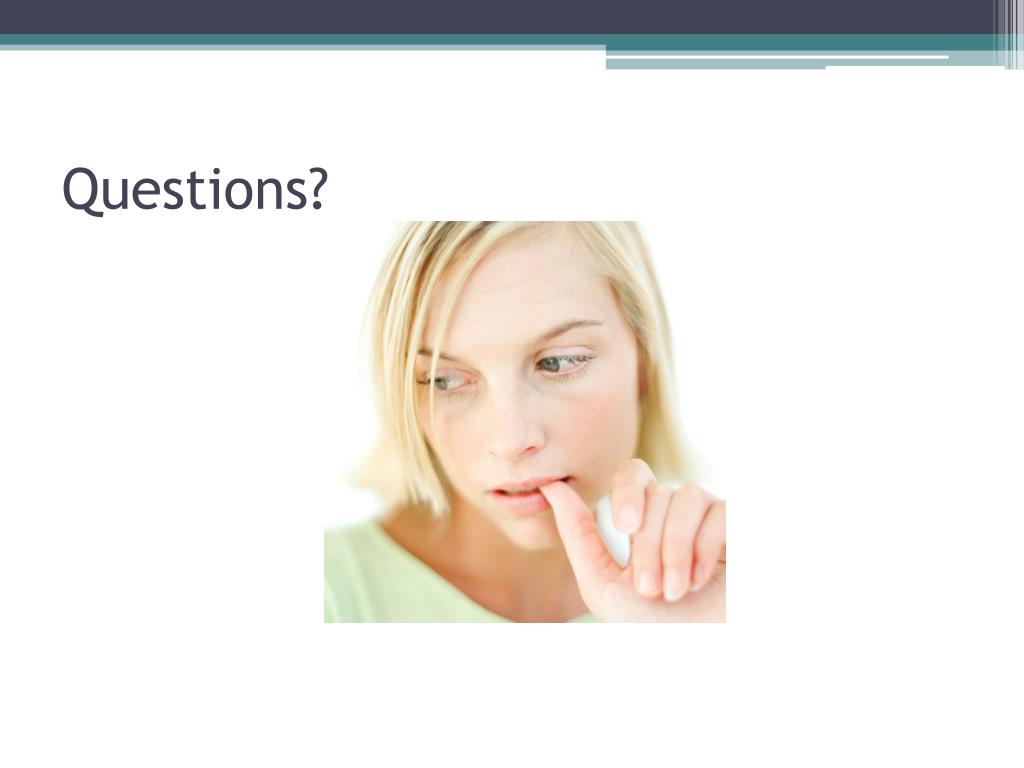 Questions?